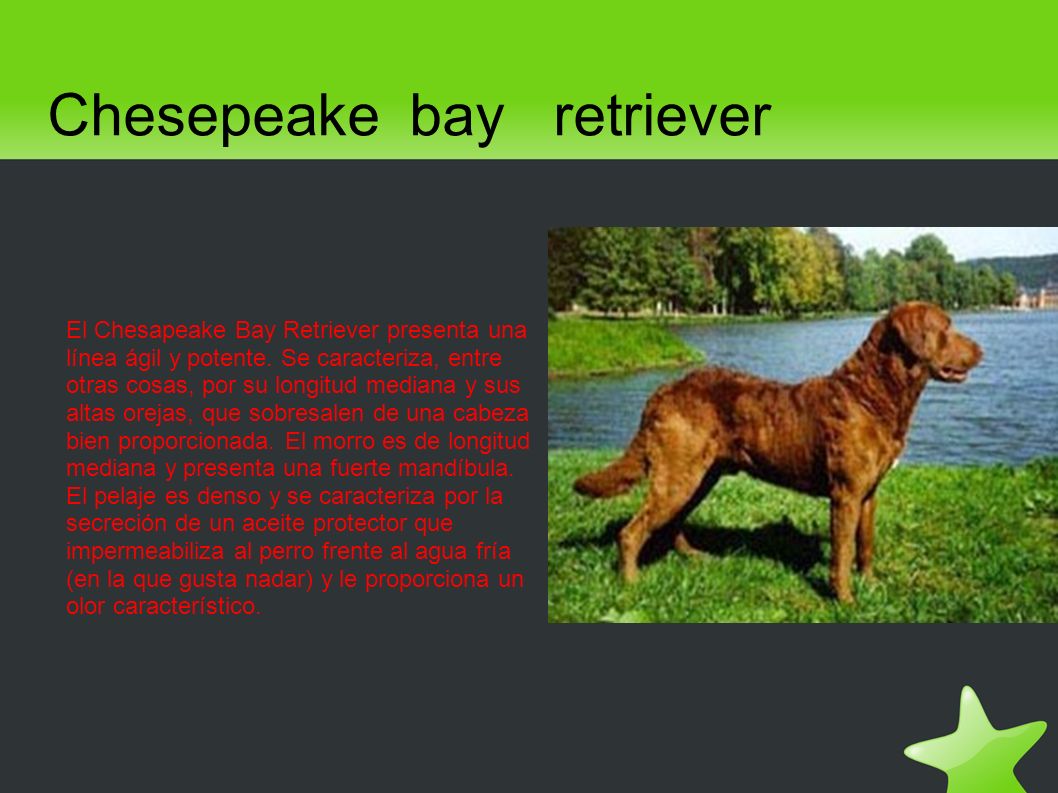 Chesepeake bay retriever

El Chesapeake Bay Retriever presenta una línea ágil y potente. Se caracteriza, entre otras cosas, por su longitud mediana y sus altas orejas, que sobresalen de una cabeza bien proporcionada. El morro es de longitud mediana y presenta una fuerte mandíbula. El pelaje es denso y se caracteriza por la secreción de un aceite protector que impermeabiliza al perro frente al agua fría (en la que gusta nadar) y le proporciona un olor característico.